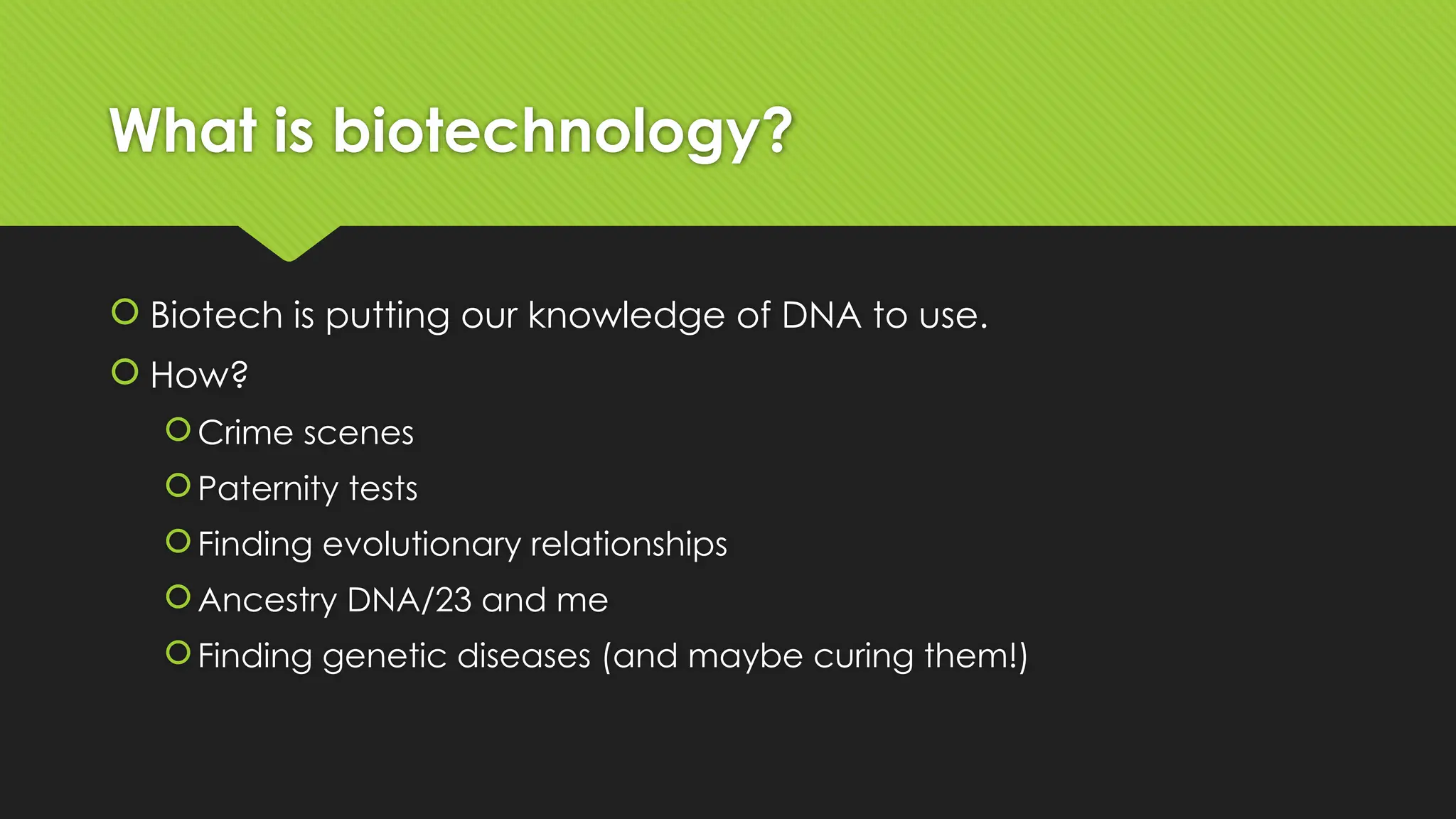 What is biotechnology?

Biotech is putting our knowledge of DNA to use.

How?

Crime scenes

Paternity tests

Finding evolutionary relationships

Ancestry DNA/23 and me

Finding genetic diseases (and maybe curing them!)